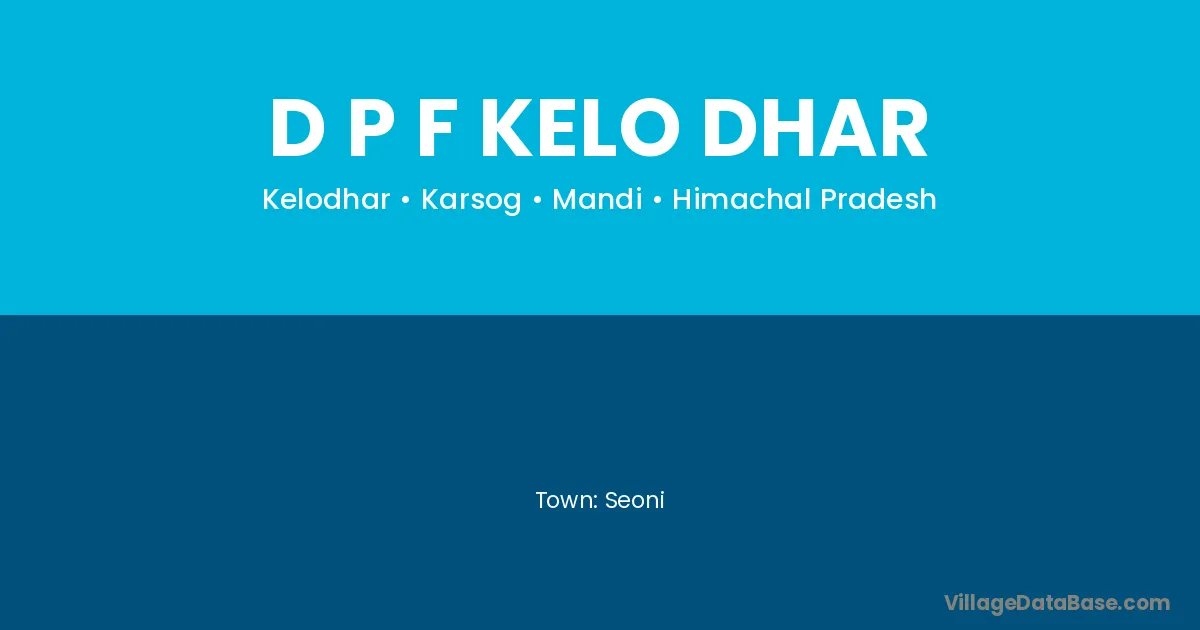 D P F KELO DHAR

Kelodhar • Karsog • Mandi • Himachal Pradesh

Town: Seoni

VillageDataBase.com